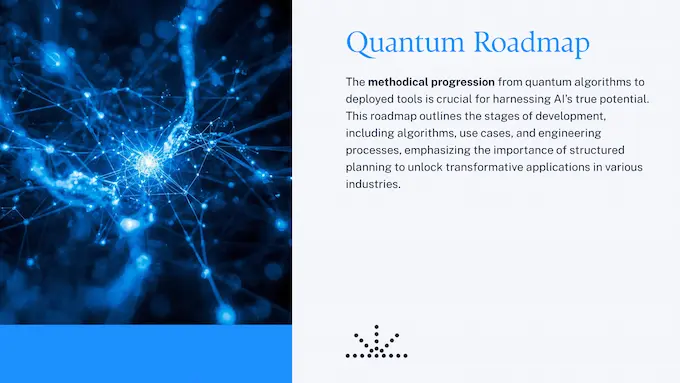 Quantum Roadmap

The **methodical progression** from quantum algorithms to deployed tools is crucial for harnessing AI's true potential. This roadmap outlines the stages of development, including algorithms, use cases, and engineering processes, emphasizing the importance of structured planning to unlock transformative applications in various industries.